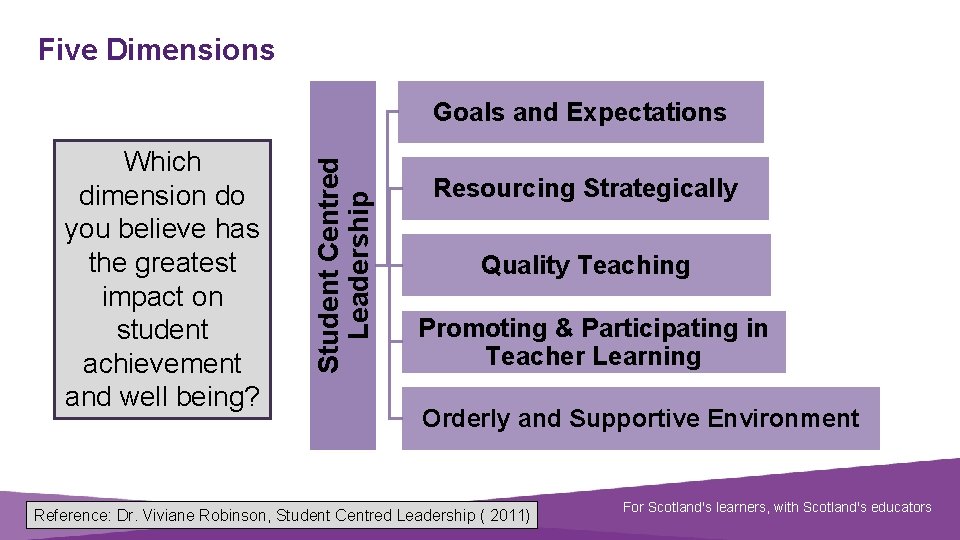 Five Dimensions

Which dimension do you believe has the greatest impact on student achievement and well being?

Student Centred Leadership

Goals and Expectations

Resourcing Strategically

Quality Teaching

Promoting & Participating in Teacher Learning

Orderly and Supportive Environment

Reference: Dr. Viviane Robinson, Student Centred Leadership ( 2011)

For Scotland's learners, with Scotland's educators